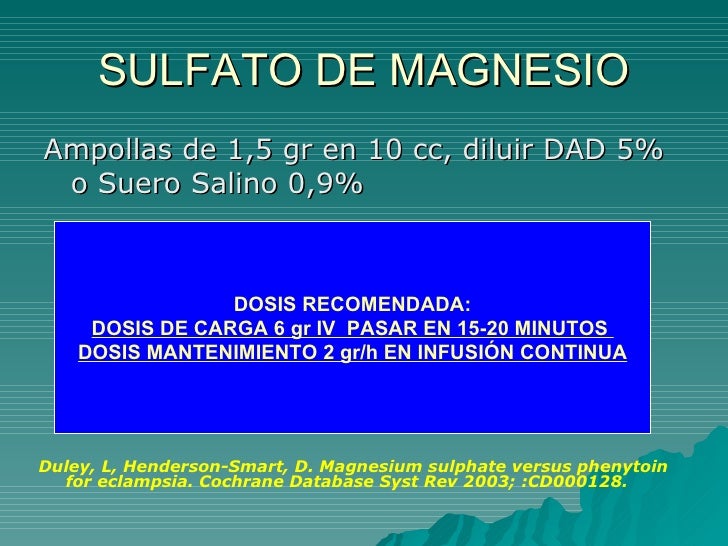 SULFATO DE MAGNESIO

Ampollas de 1,5 gr en 10 cc, diluir DAD 5% o Suero Salino 0,9%

DOSIS RECOMENDADA:
DOSIS DE CARGA 6 gr IV PASAR EN 15-20 MINUTOS
DOSIS MANTENIMIENTO 2 gr/h EN INFUSIÓN CONTINUA

Duley, L, Henderson-Smart, D. Magnesium sulphate versus phenytoin for eclampsia. Cochrane Database Syst Rev 2003; :CD000128.